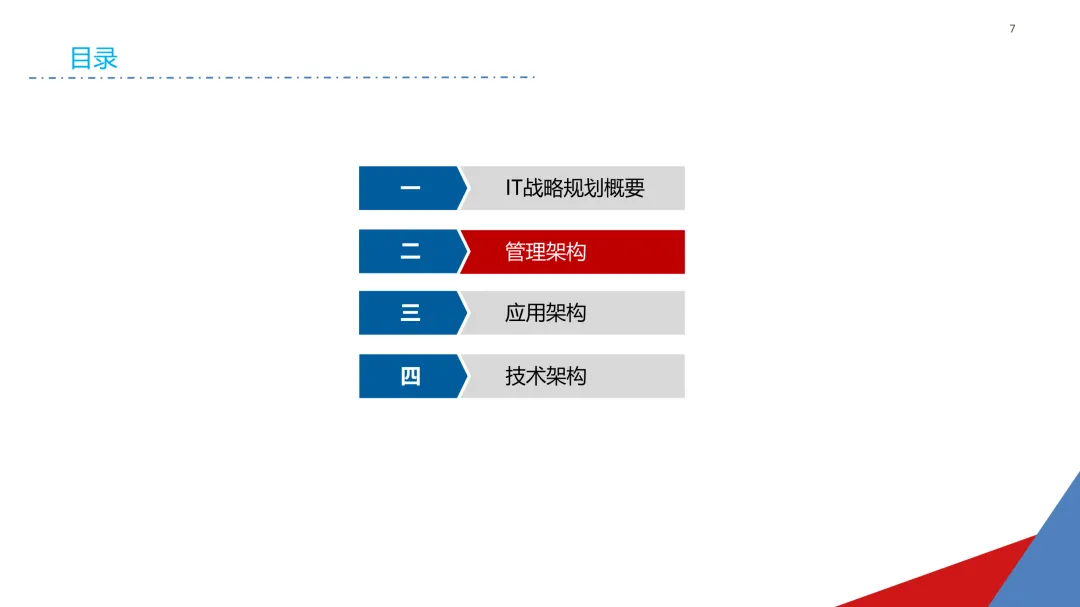 7

目录

一 IT战略规划概要

二 管理架构

三 应用架构

四 技术架构